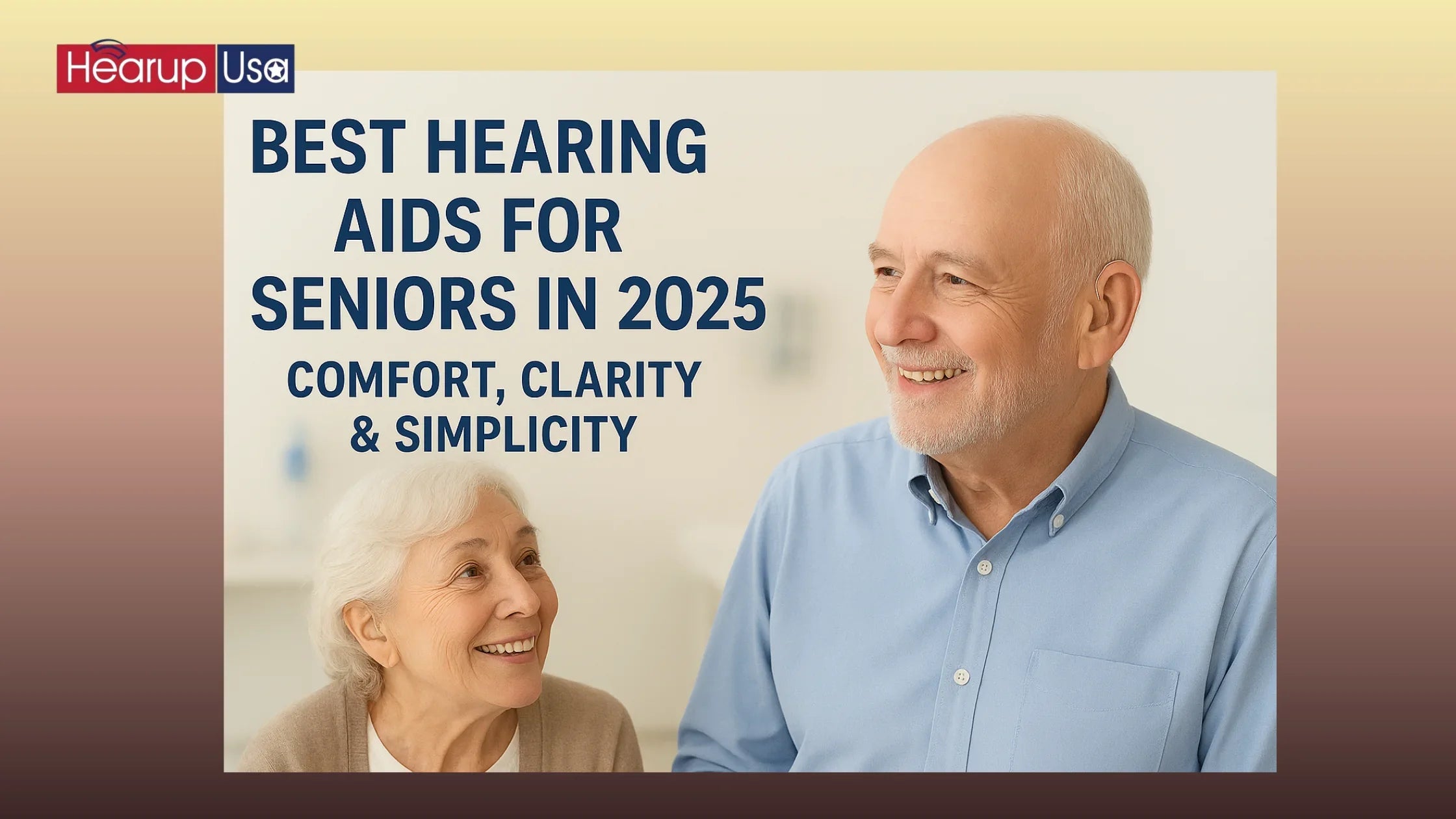 Hearup Usa

BEST HEARING AIDS FOR SENIORS IN 2025

COMFORT, CLARITY & SIMPLICITY